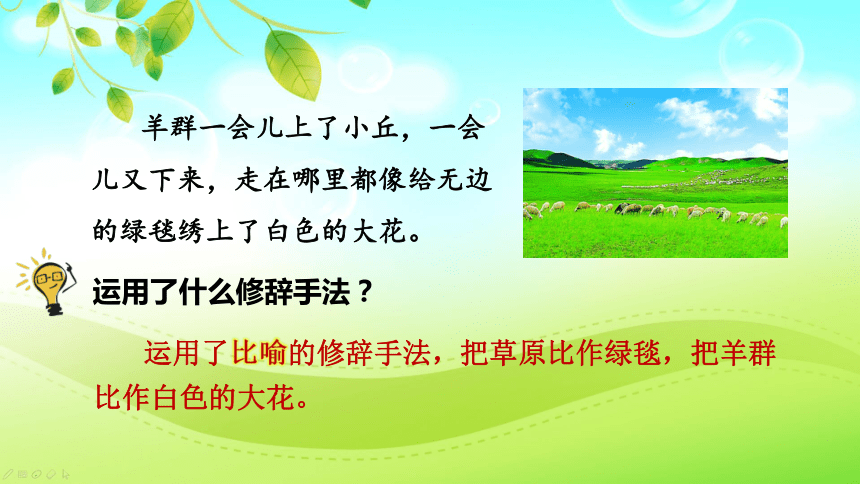 羊群一会儿上了小丘，一会儿又下来，走在哪里都像给无边的绿毯绣上了白色的大花。

运用了什么修辞手法？

运用了比喻的修辞手法，把草原比作绿毯，把羊群比作白色的大花。